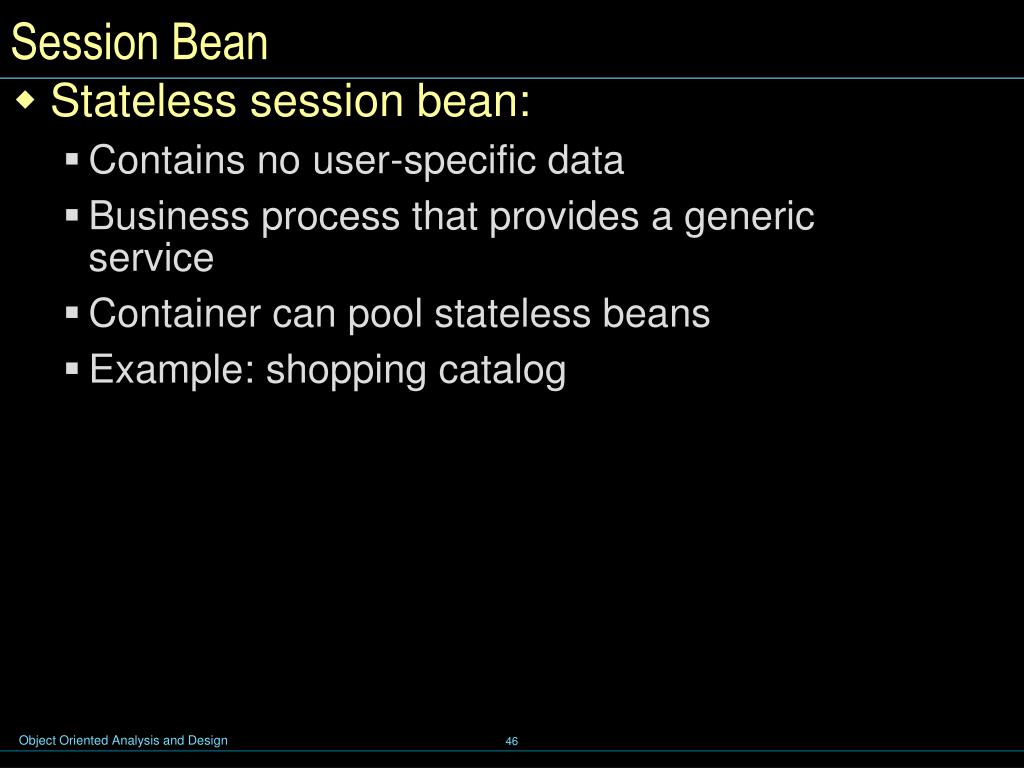 Session Bean

◆ Stateless session bean:

▪ Contains no user-specific data

▪ Business process that provides a generic service

▪ Container can pool stateless beans

▪ Example: shopping catalog

Object Oriented Analysis and Design

46